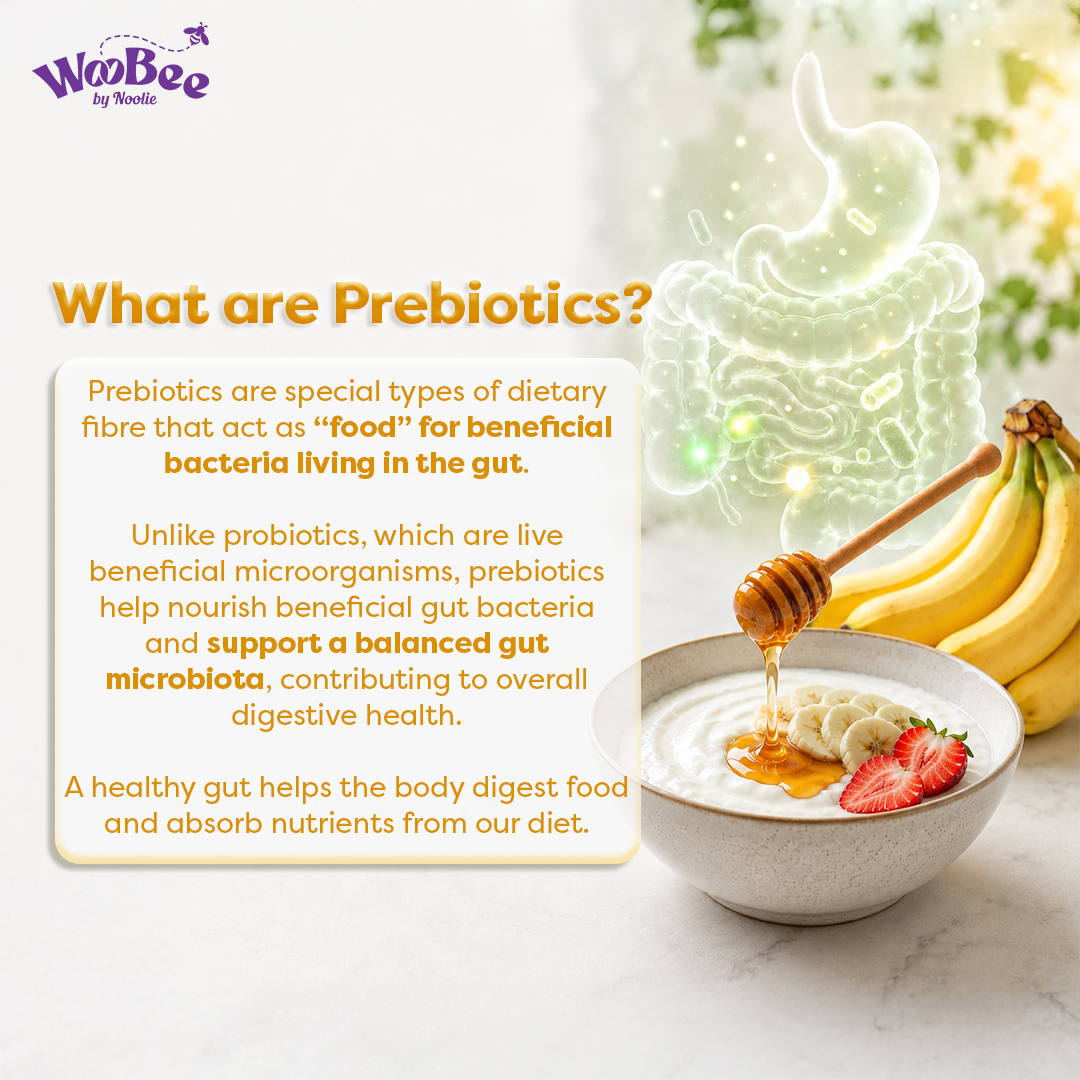 WooBee
by Noolie

What are Prebiotics?

Prebiotics are special types of dietary fibre that act as "food" for beneficial bacteria living in the gut.

Unlike probiotics, which are live beneficial microorganisms, prebiotics help nourish beneficial gut bacteria and support a balanced gut microbiota, contributing to overall digestive health.

A healthy gut helps the body digest food and absorb nutrients from our diet.